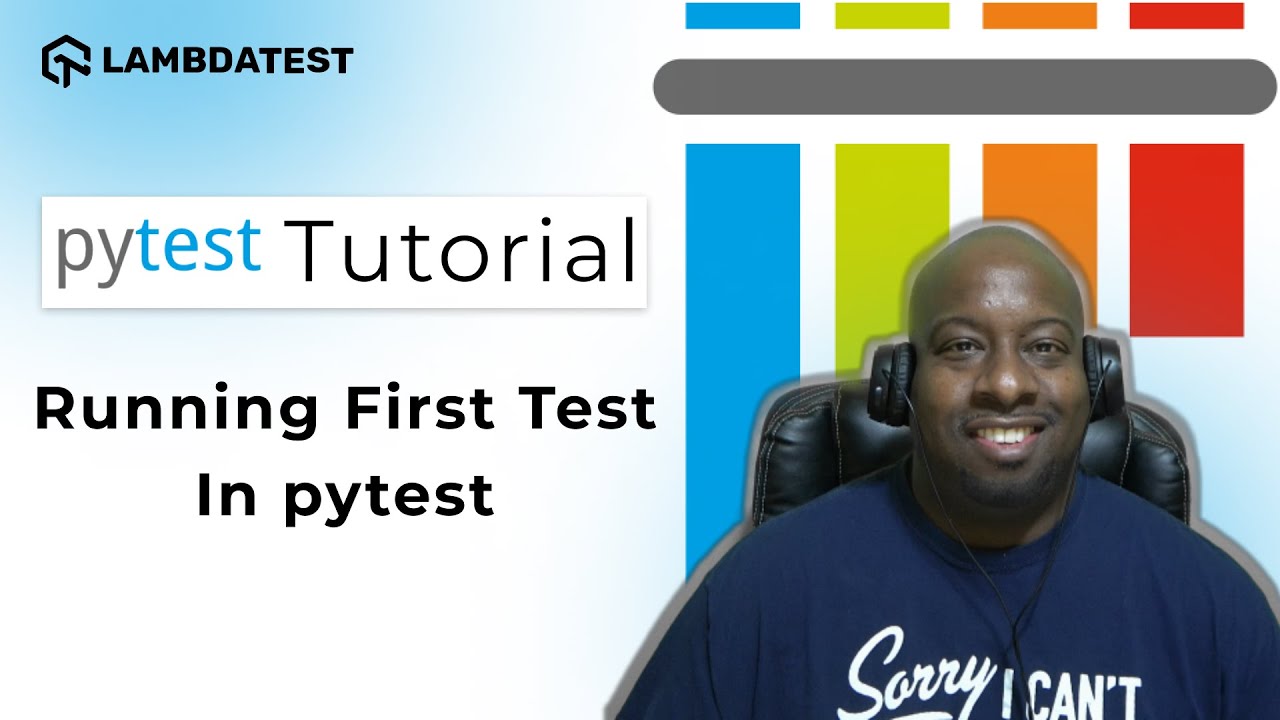 LAMBDATEST

pytest Tutorial

Running First Test In pytest

Sorry I CAN'T